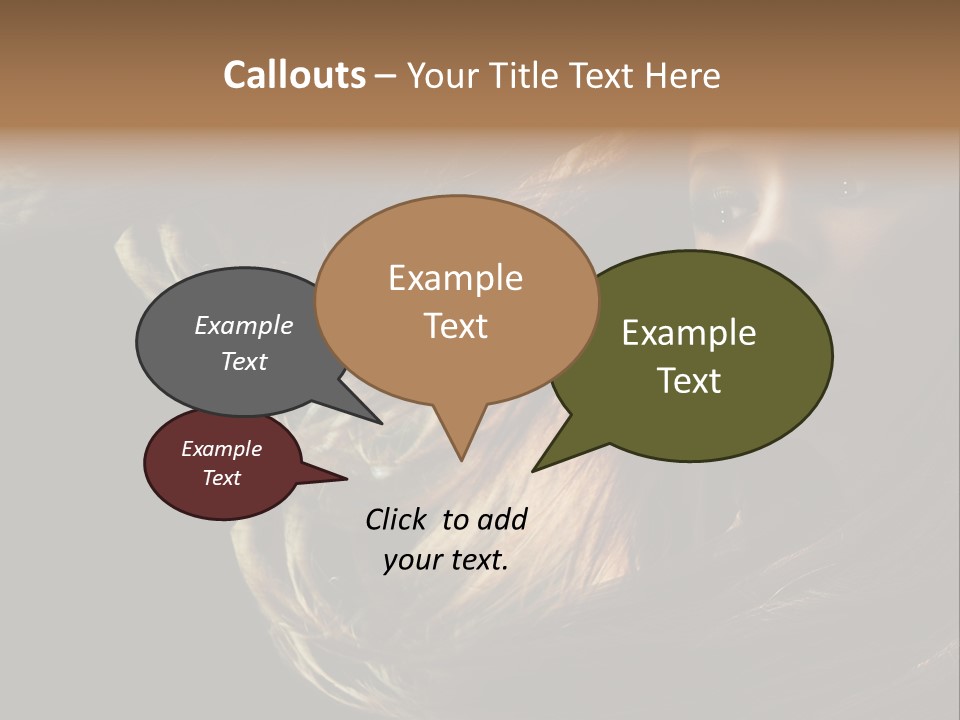 Callouts – Your Title Text Here

Example Text

Example Text

Example Text

Example Text

Click to add your text.